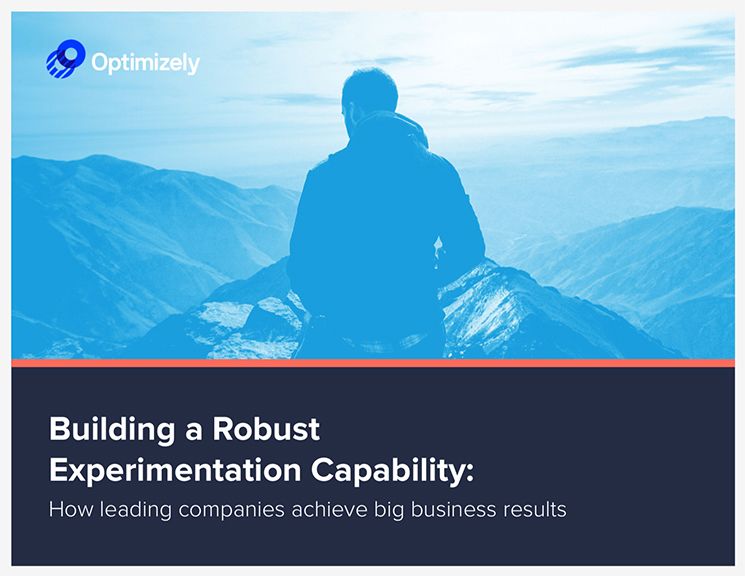 Optimizely

Building a Robust Experimentation Capability:

How leading companies achieve big business results